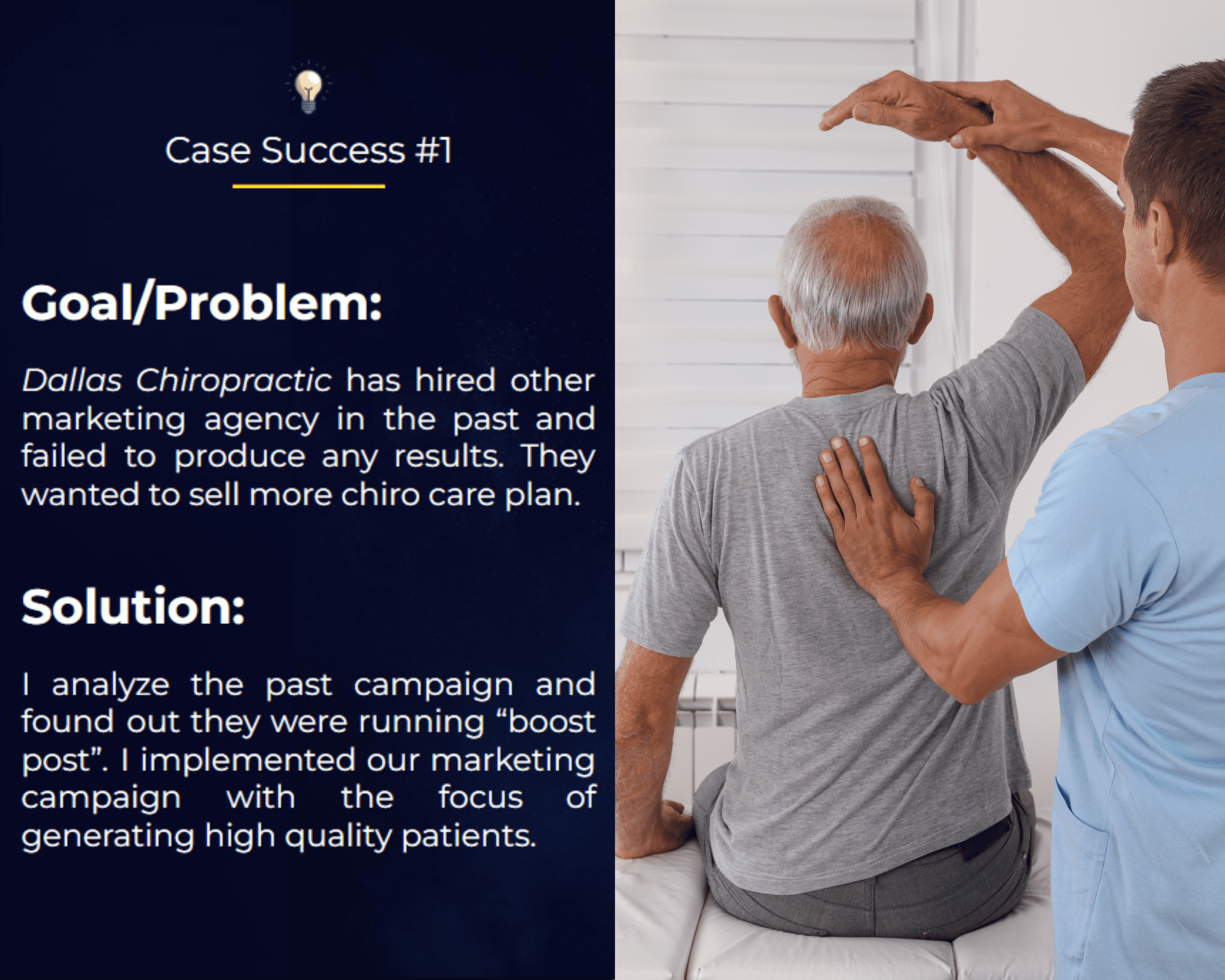 Case Success #1

Goal/Problem:

Dallas Chiropractic has hired other marketing agency in the past and failed to produce any results. They wanted to sell more chiro care plan.

Solution:

I analyze the past campaign and found out they were running “boost post”. I implemented our marketing campaign with the focus of generating high quality patients.